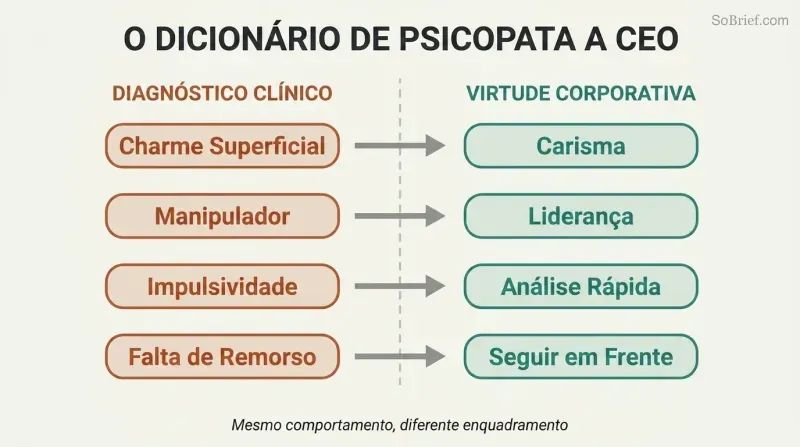 SoBrief.com

O DICIONÁRIO DE PSICOPATA A CEO

DIAGNÓSTICO CLÍNICO

Charme Superficial

Manipulador

Impulsividade

Falta de Remorso

VIRTUDE CORPORATIVA

Carisma

Liderança

Análise Rápida

Seguir em Frente

Mesmo comportamento, diferente enquadramento